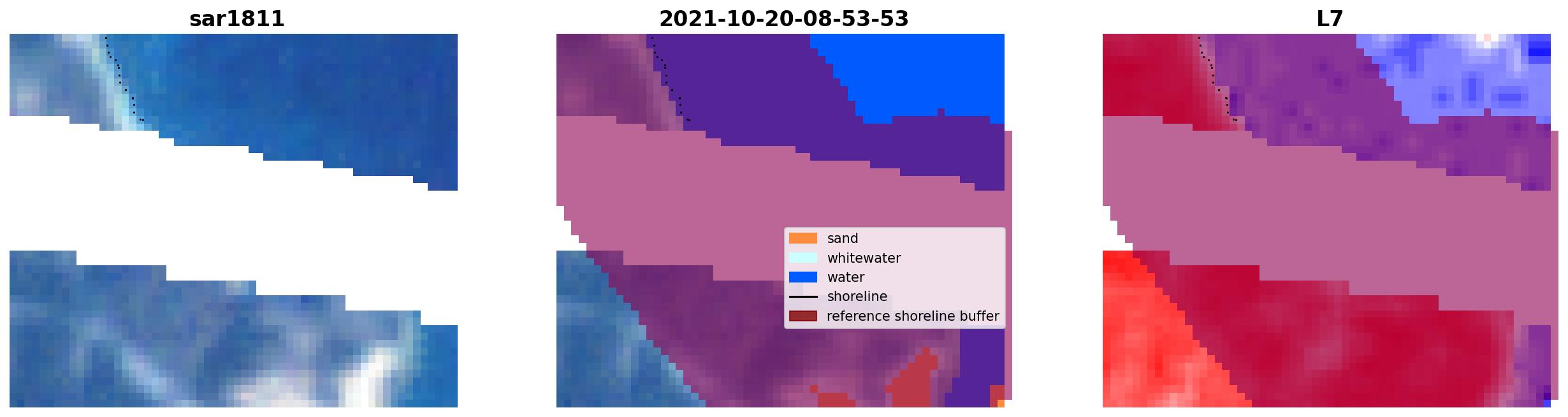 sar1811

2021-10-20-08-53-53

L7

sand
whitewater
water
shoreline
reference shoreline buffer